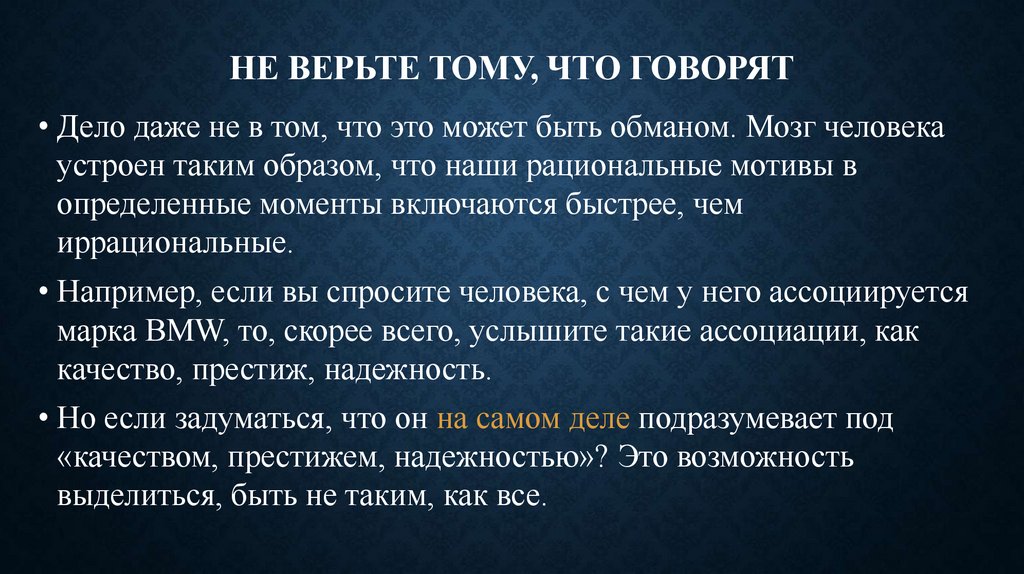 НЕ ВЕРЬТЕ ТОМУ, ЧТО ГОВОРЯТ

• Дело даже не в том, что это может быть обманом. Мозг человека устроен таким образом, что наши рациональные мотивы в определенные моменты включаются быстрее, чем иррациональные.

• Например, если вы спросите человека, с чем у него ассоциируется марка BMW, то, скорее всего, услышите такие ассоциации, как качество, престиж, надежность.

• Но если задуматься, что он на самом деле подразумевает под «качеством, престижем, надежностью»? Это возможность выделиться, быть не таким, как все.